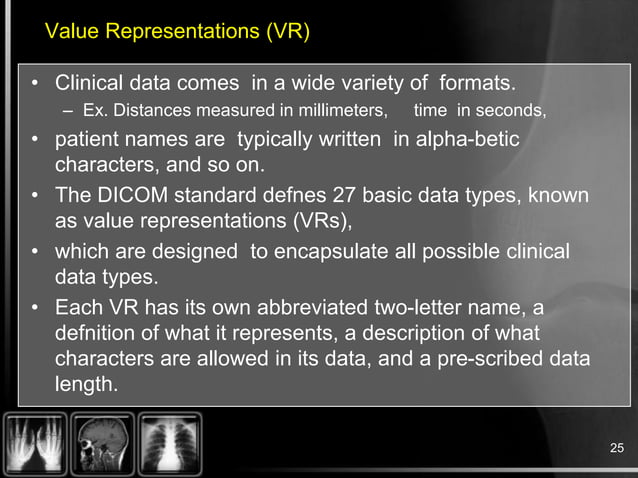 Value Representations (VR)

• Clinical data comes in a wide variety of formats.
– Ex. Distances measured in millimeters, time in seconds,
• patient names are typically written in alpha-betic characters, and so on.
• The DICOM standard defnes 27 basic data types, known as value representations (VRs),
• which are designed to encapsulate all possible clinical data types.
• Each VR has its own abbreviated two-letter name, a defnition of what it represents, a description of what characters are allowed in its data, and a pre-scribed data length.

25